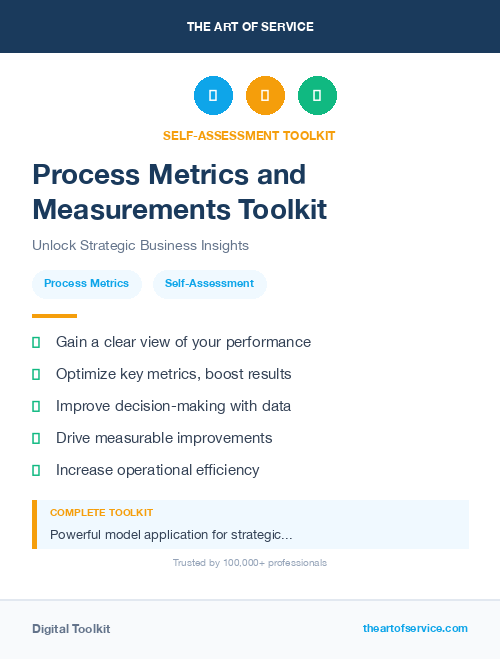 THE ART OF SERVICE

SELF-ASSESSMENT TOOLKIT

Process Metrics and Measurements Toolkit

Unlock Strategic Business Insights

Process Metrics

Self-Assessment

Gain a clear view of your performance

Optimize key metrics, boost results

Improve decision-making with data

Drive measurable improvements

Increase operational efficiency

COMPLETE TOOLKIT

Powerful model application for strategic...

Trusted by 100,000+ professionals

Digital Toolkit

theartofservice.com